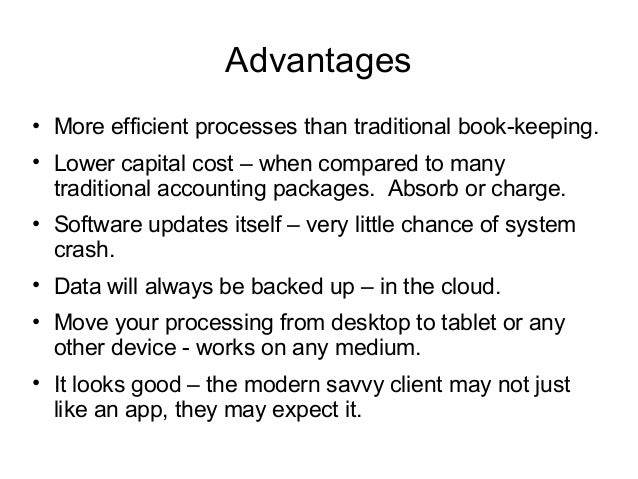 Advantages

• More efficient processes than traditional book-keeping.
• Lower capital cost – when compared to many traditional accounting packages.  Absorb or charge.
• Software updates itself – very little chance of system crash.
• Data will always be backed up – in the cloud.
• Move your processing from desktop to tablet or any other device - works on any medium.
• It looks good – the modern savvy client may not just like an app, they may expect it.